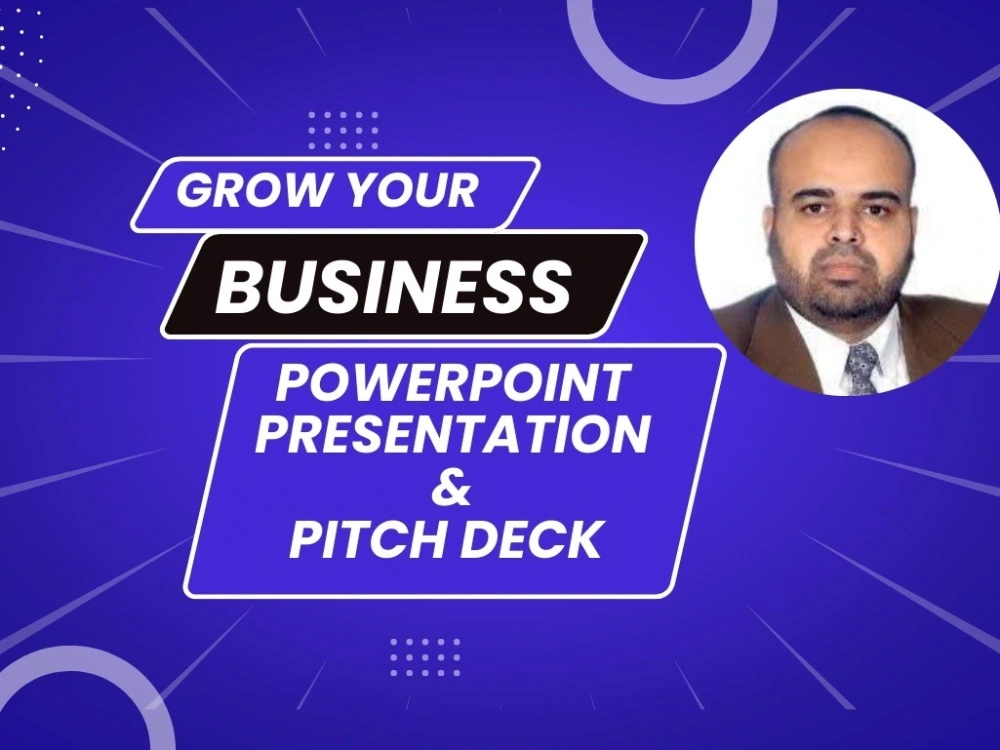 GROW YOUR

BUSINESS

POWERPOINT PRESENTATION & PITCH DECK